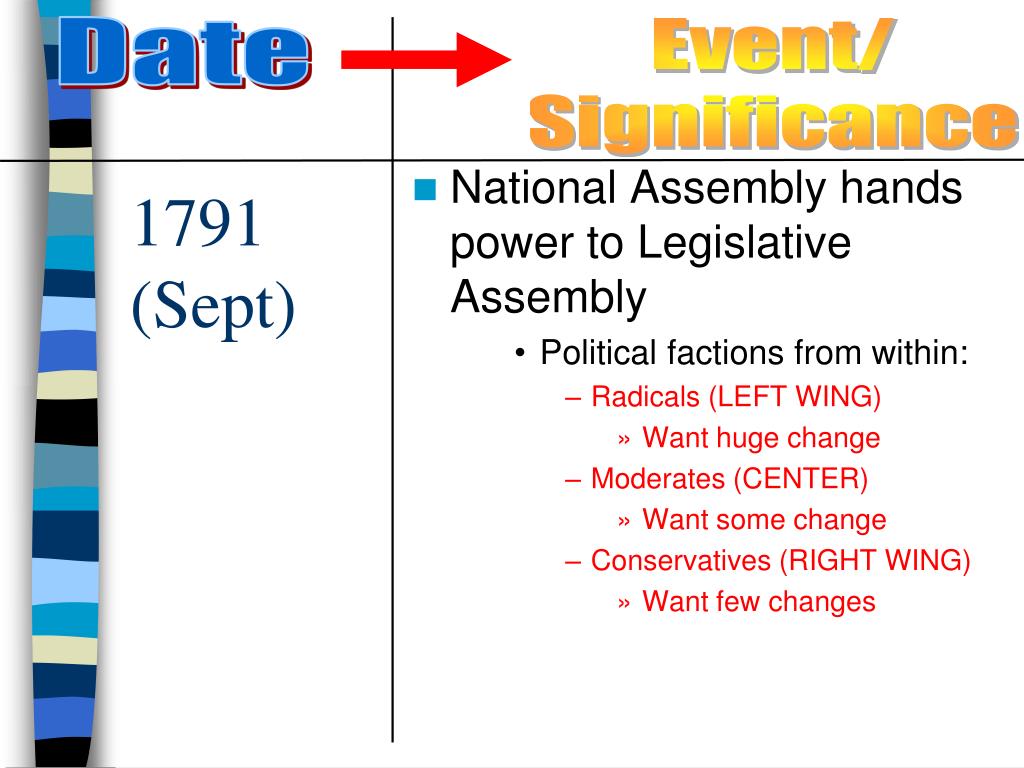 Date

Event/ Significance

1791 (Sept)

National Assembly hands power to Legislative Assembly

• Political factions from within:

– Radicals (LEFT WING)

» Want huge change

– Moderates (CENTER)

» Want some change

– Conservatives (RIGHT WING)

» Want few changes